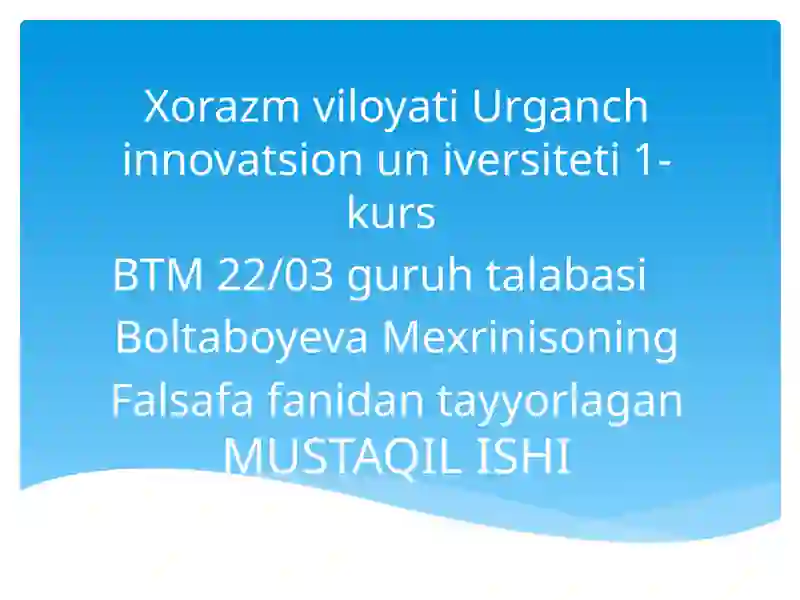 Xorazm viloyati Urganch innovatsion un iversiteti 1-kurs

BTM 22/03 guruh talabasi

Boltaboyeva Mexrinisoning

Falsafa fanidan tayyorlagan MUSTAQIL ISHI